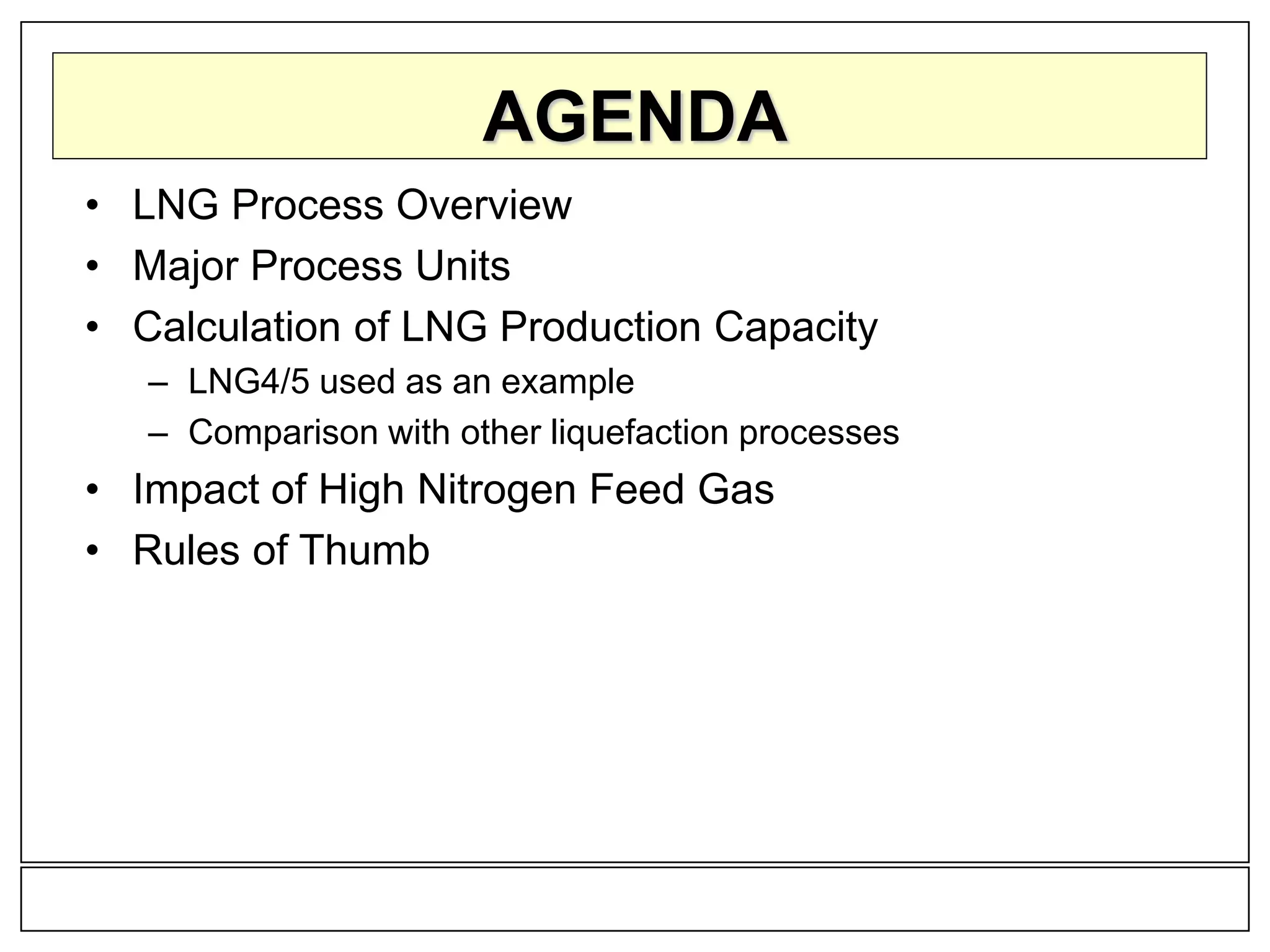 AGENDA

• LNG Process Overview
• Major Process Units
• Calculation of LNG Production Capacity
– LNG4/5 used as an example
– Comparison with other liquefaction processes
• Impact of High Nitrogen Feed Gas
• Rules of Thumb